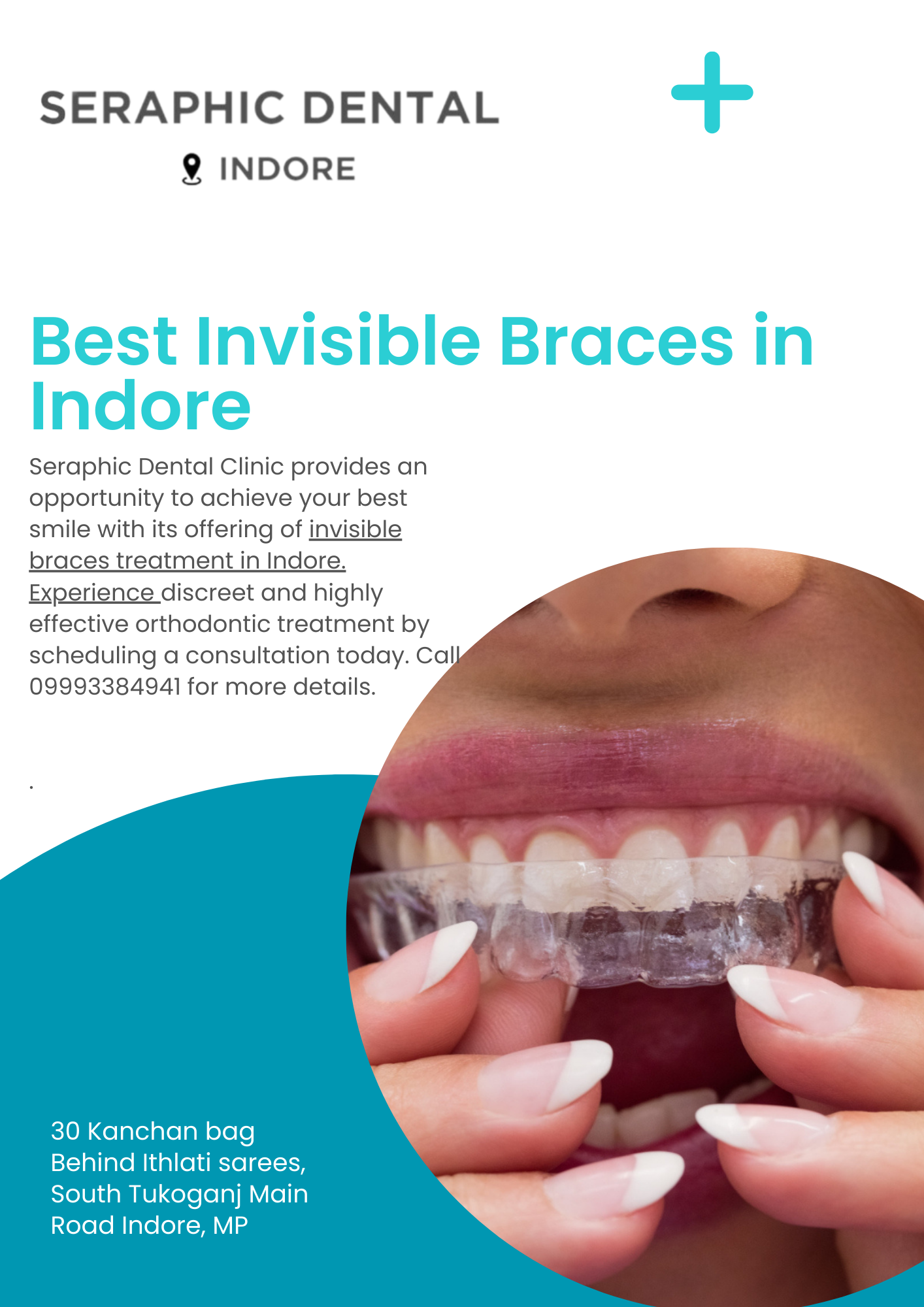 SERAPHIC DENTAL

INDORE

Best Invisible Braces in Indore

Seraphic Dental Clinic provides an opportunity to achieve your best smile with its offering of invisible braces treatment in Indore. Experience discreet and highly effective orthodontic treatment by scheduling a consultation today. Call 09993384941 for more details.

.

30 Kanchan bag Behind Ithlati sarees, South Tukoganj Main Road Indore, MP